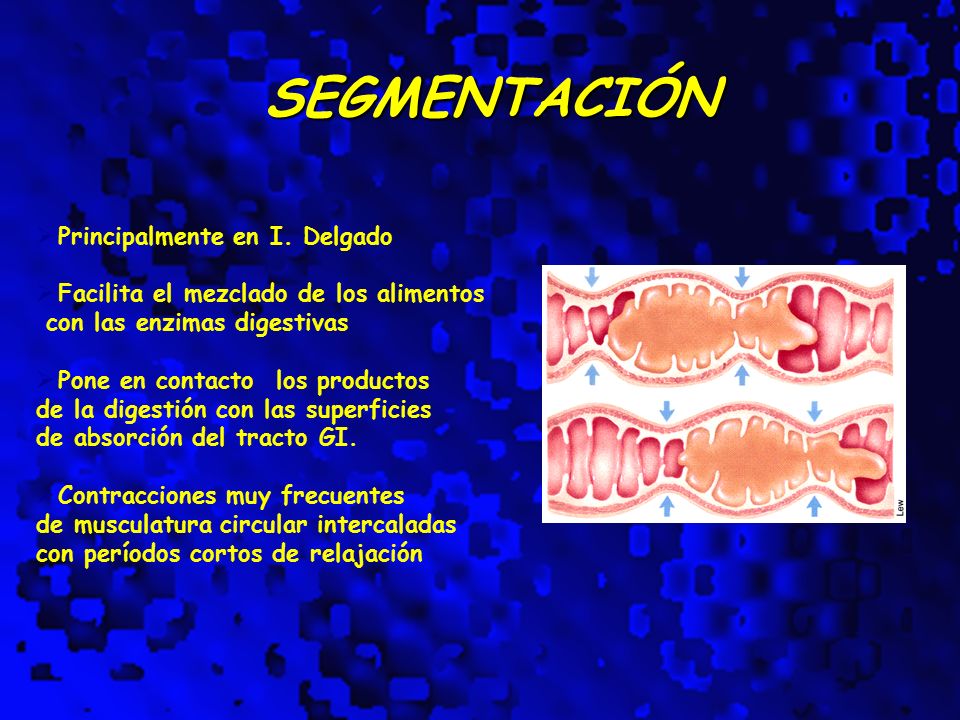 SEGMENTACIÓN

Principalmente en I. Delgado

Facilita el mezclado de los alimentos con las enzimas digestivas

Pone en contacto los productos de la digestión con las superficies de absorción del tracto GI.

Contracciones muy frecuentes de musculatura circular intercaladas con períodos cortos de relajación

Lew